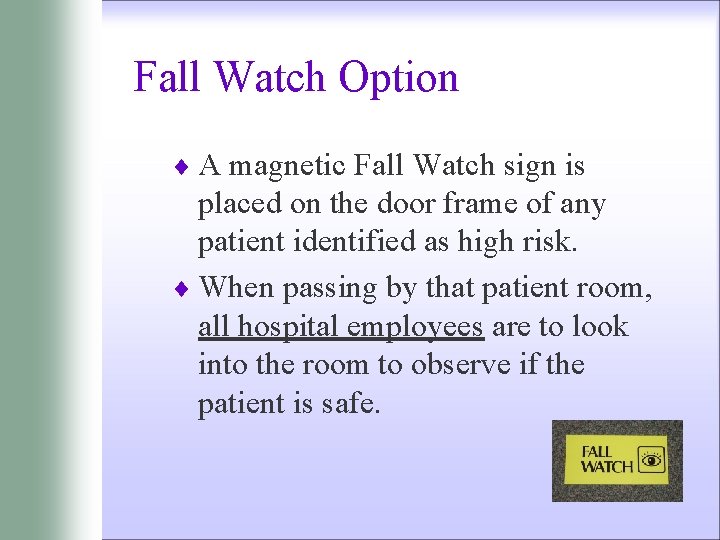 Fall Watch Option

♦ A magnetic Fall Watch sign is placed on the door frame of any patient identified as high risk.

♦ When passing by that patient room, all hospital employees are to look into the room to observe if the patient is safe.

FALL WATCH